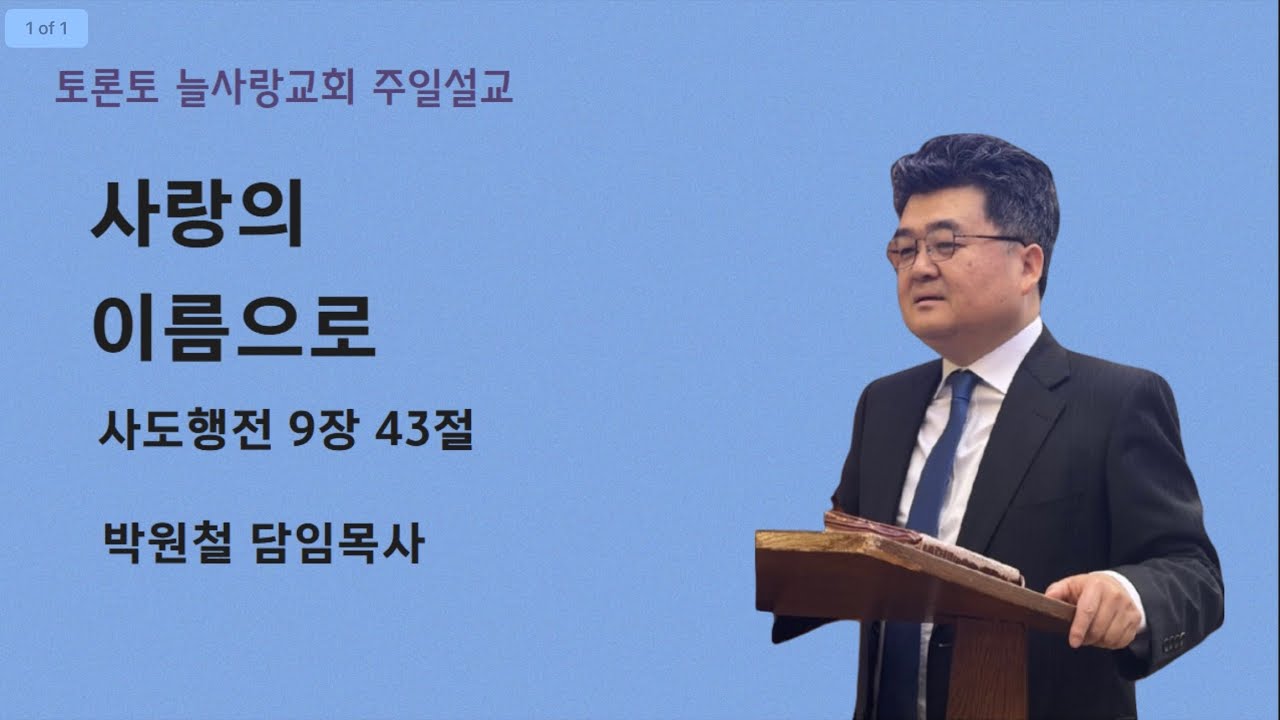 1 of 1

토론토 늘사랑교회 주일설교

사랑의
이름으로

사도행전 9장 43절

박원철 담임목사